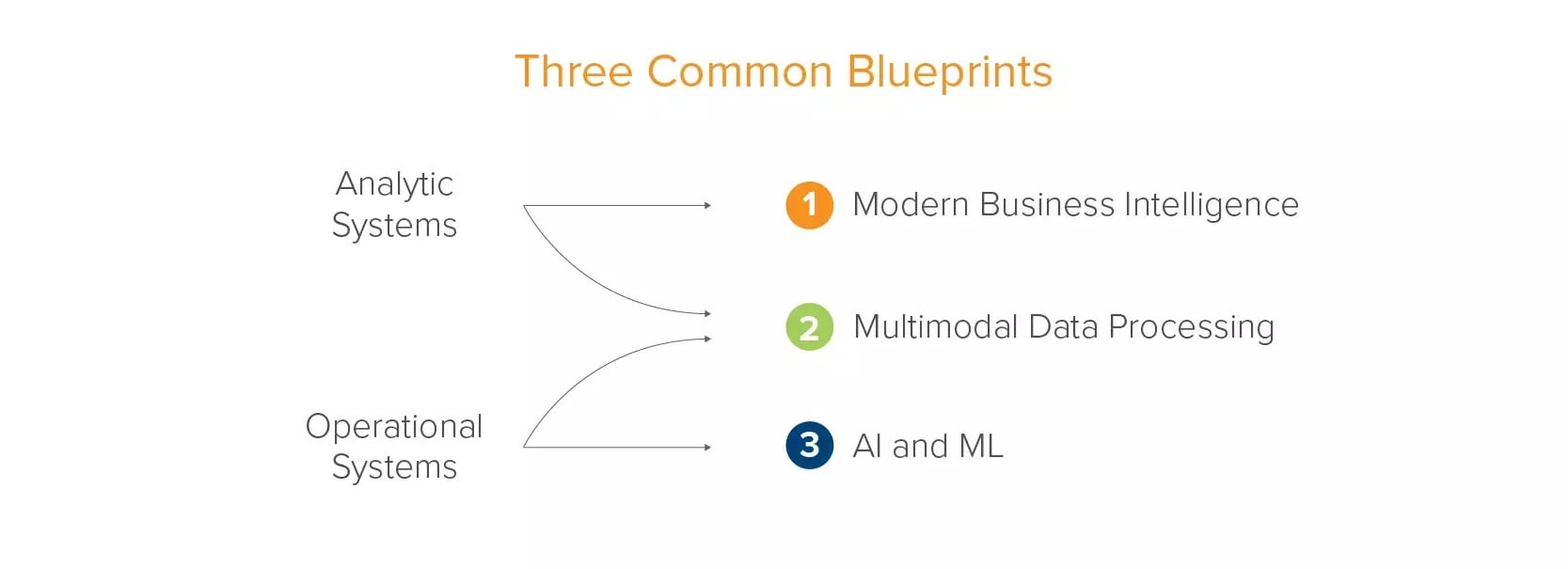 Three Common Blueprints

Analytic Systems

Operational Systems

1 Modern Business Intelligence

2 Multimodal Data Processing

3 AI and ML